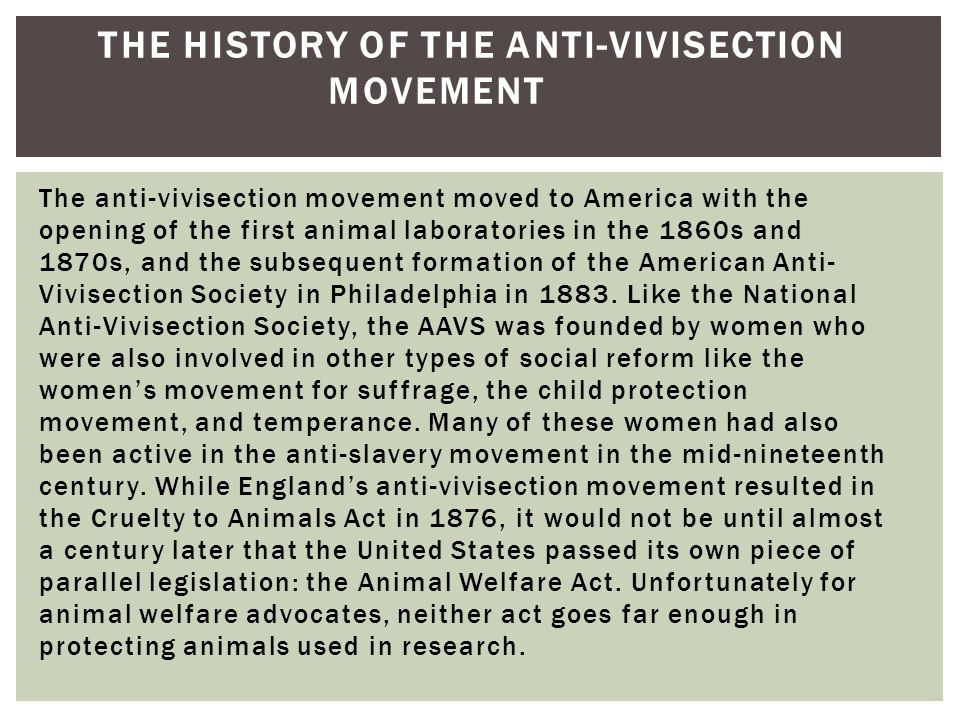 THE HISTORY OF THE ANTI-VIVISECTION MOVEMENT

The anti-vivisection movement moved to America with the opening of the first animal laboratories in the 1860s and 1870s, and the subsequent formation of the American Anti-Vivisection Society in Philadelphia in 1883. Like the National Anti-Vivisection Society, the AAVS was founded by women who were also involved in other types of social reform like the women's movement for suffrage, the child protection movement, and temperance. Many of these women had also been active in the anti-slavery movement in the mid-nineteenth century. While England's anti-vivisection movement resulted in the Cruelty to Animals Act in 1876, it would not be until almost a century later that the United States passed its own piece of parallel legislation: the Animal Welfare Act. Unfortunately for animal welfare advocates, neither act goes far enough in protecting animals used in research.